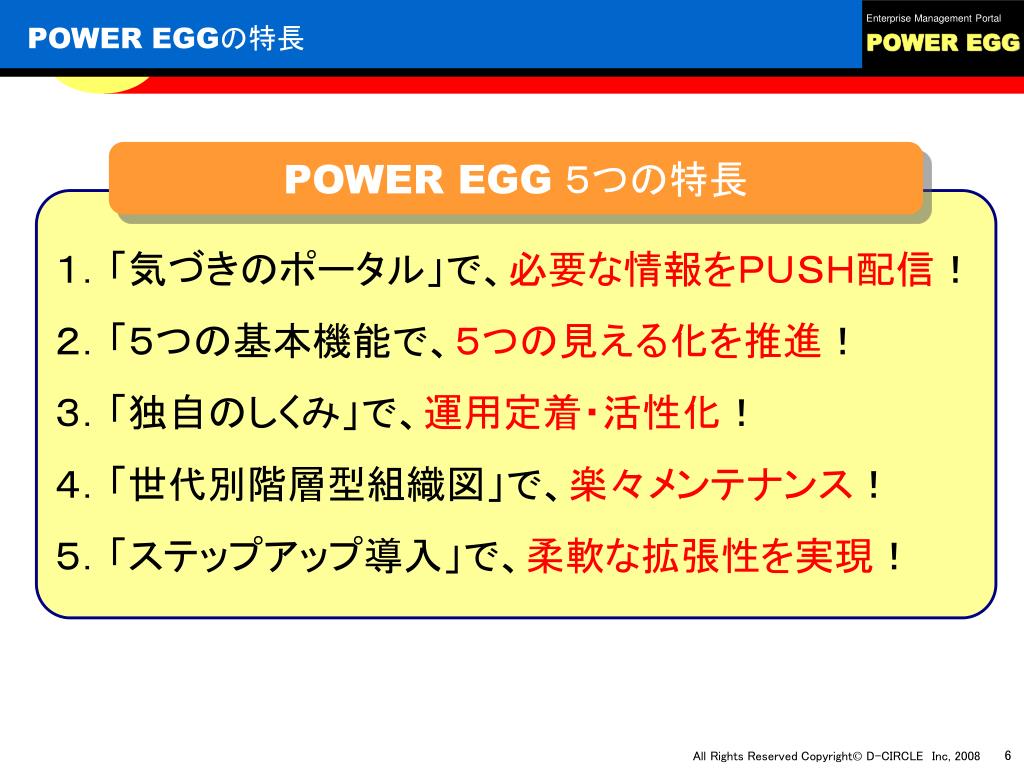 POWER EGGの特長

Enterprise Management Portal
POWER EGG

POWER EGG 5つの特長

1.「気づきのポータル」で、必要な情報をPUSH配信！

2.「5つの基本機能で、5つの見える化を推進！

3.「独自のしくみ」で、運用定着・活性化！

4.「世代別階層型組織図」で、楽々メンテナンス！

5.「ステップアップ導入」で、柔軟な拡張性を実現！

All Rights Reserved Copyright© D-CIRCLE Inc, 2008 6